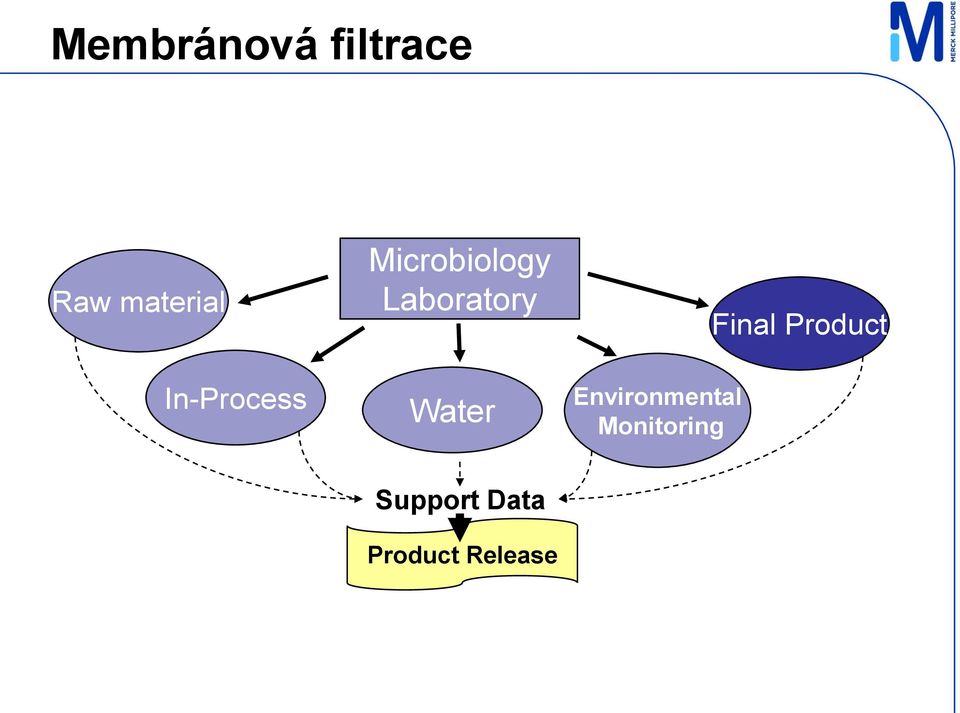 Membránová filtrace

M MERCK MILLIPORE

Microbiology Laboratory

Raw material

Final Product

In-Process

Water

Environmental Monitoring

Support Data

Product Release